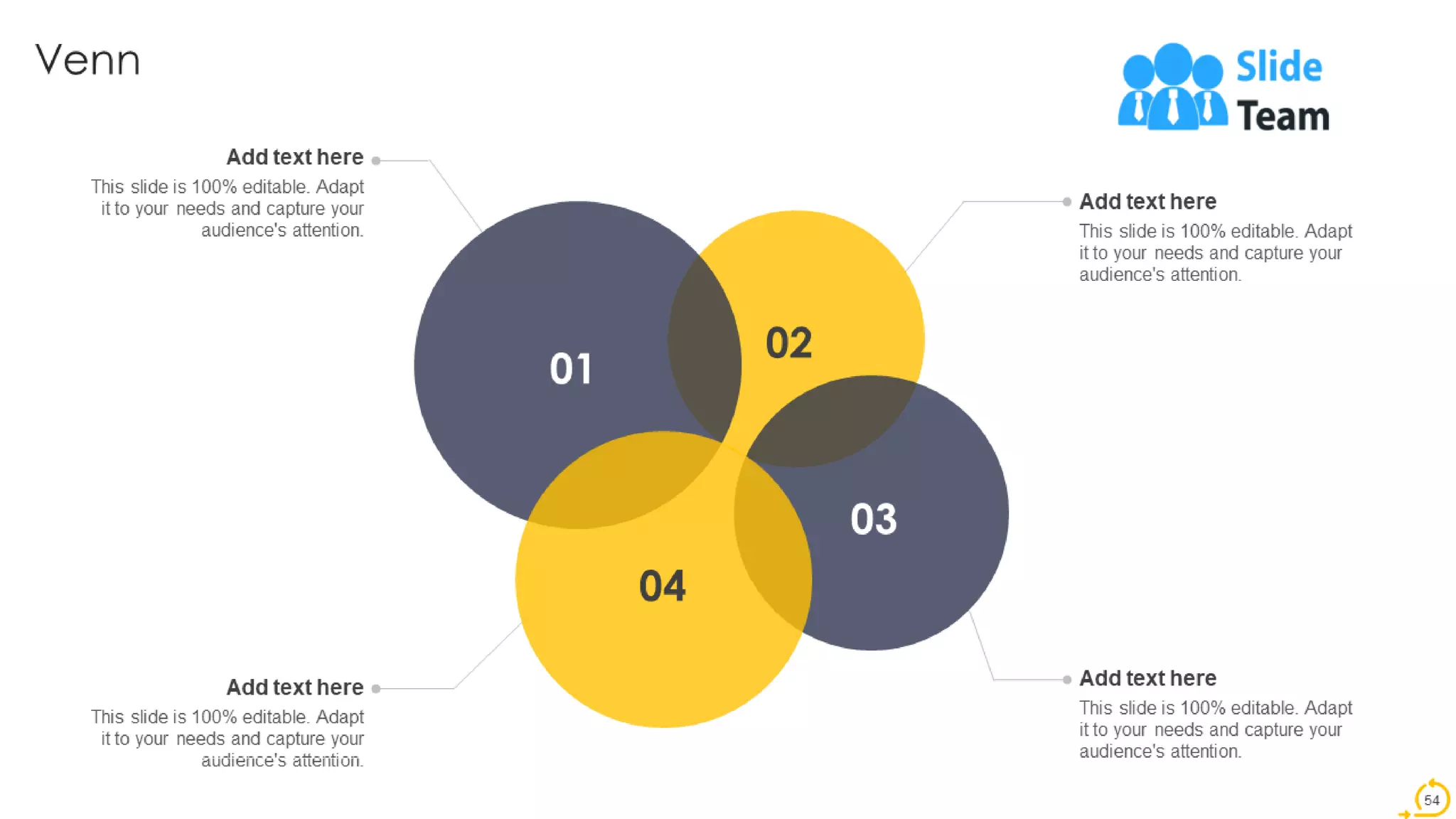 Venn

Slide Team

Add text here
This slide is 100% editable. Adapt it to your needs and capture your audience's attention.

Add text here
This slide is 100% editable. Adapt it to your needs and capture your audience's attention.

01

02

03

04

Add text here
This slide is 100% editable. Adapt it to your needs and capture your audience's attention.

Add text here
This slide is 100% editable. Adapt it to your needs and capture your audience's attention.

54